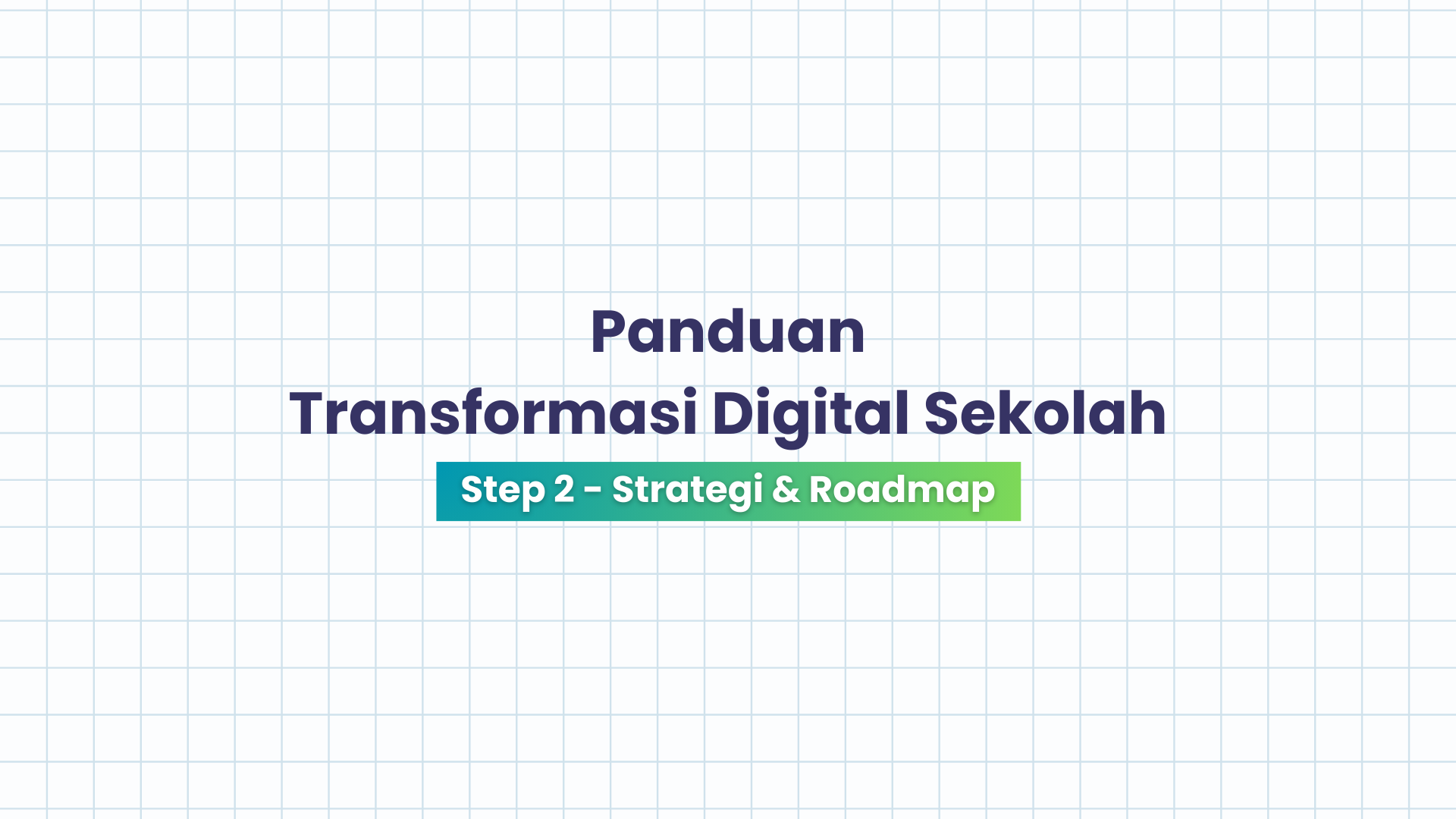 Panduan
Transformasi Digital Sekolah

Step 2 - Strategi & Roadmap